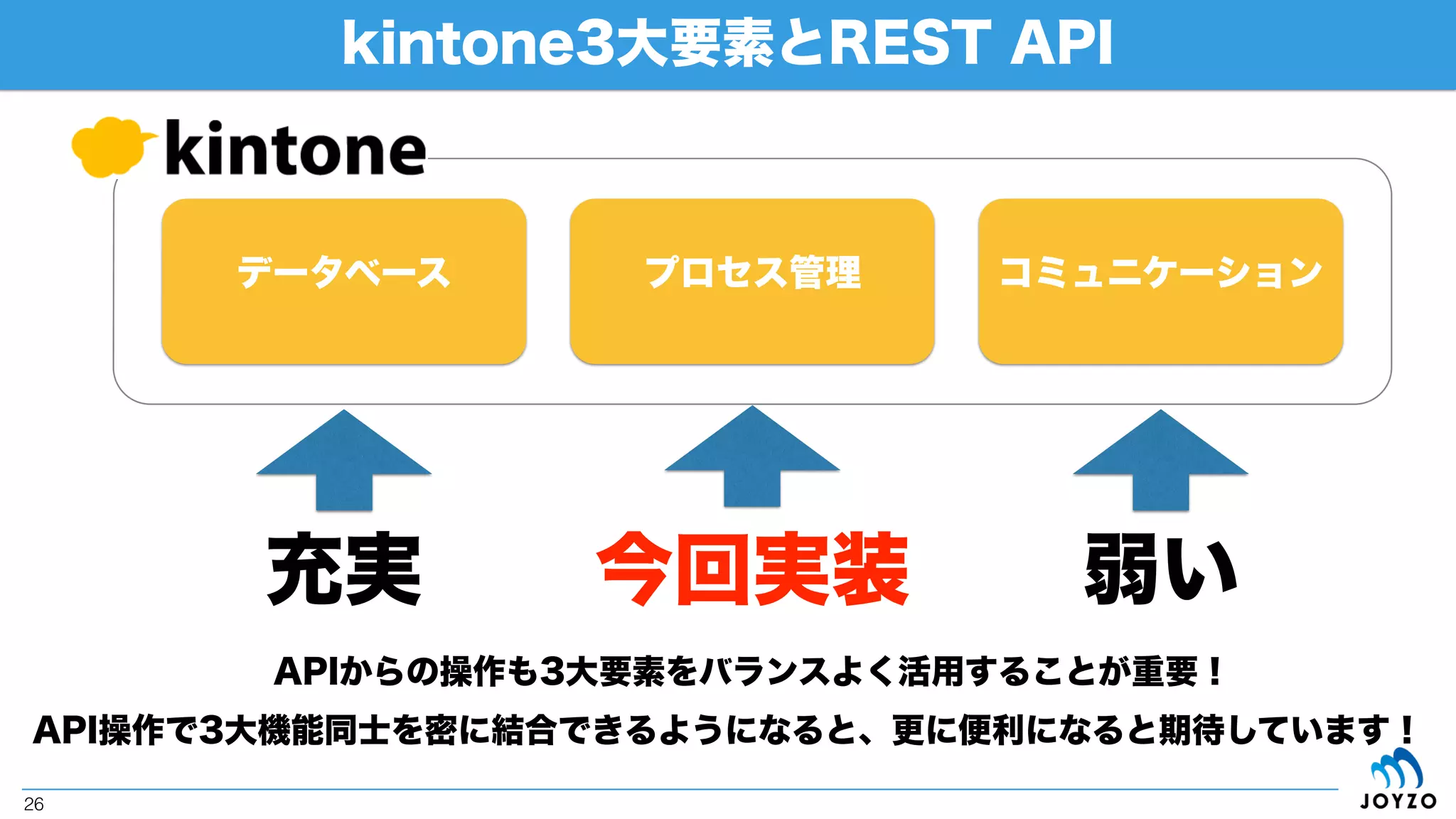 kintone3大要素とREST API

kintone

データベース

プロセス管理

コミュニケーション

充実

今回実装

弱い

APIからの操作も3大要素をバランスよく活用することが重要！

API操作で3大機能同士を密に結合できるようになると、更に便利になると期待しています！

26

JOYZO